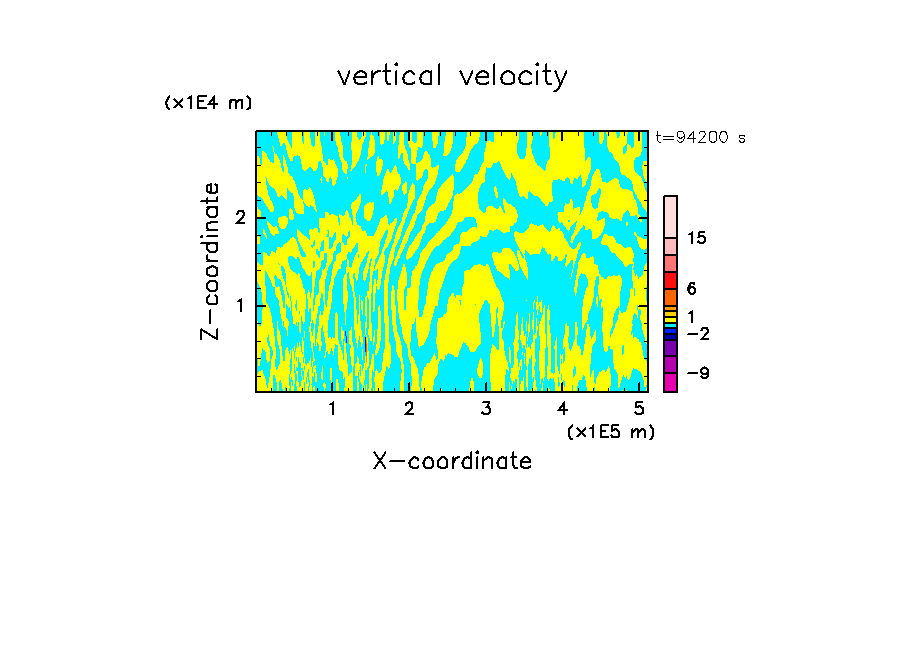 vertical velocity

(x1E4 m)

t=94200 s

Z-coordinate

2

1

15

6

1

−2

−9

1 2 3 4 5

(x1E5 m)

X-coordinate